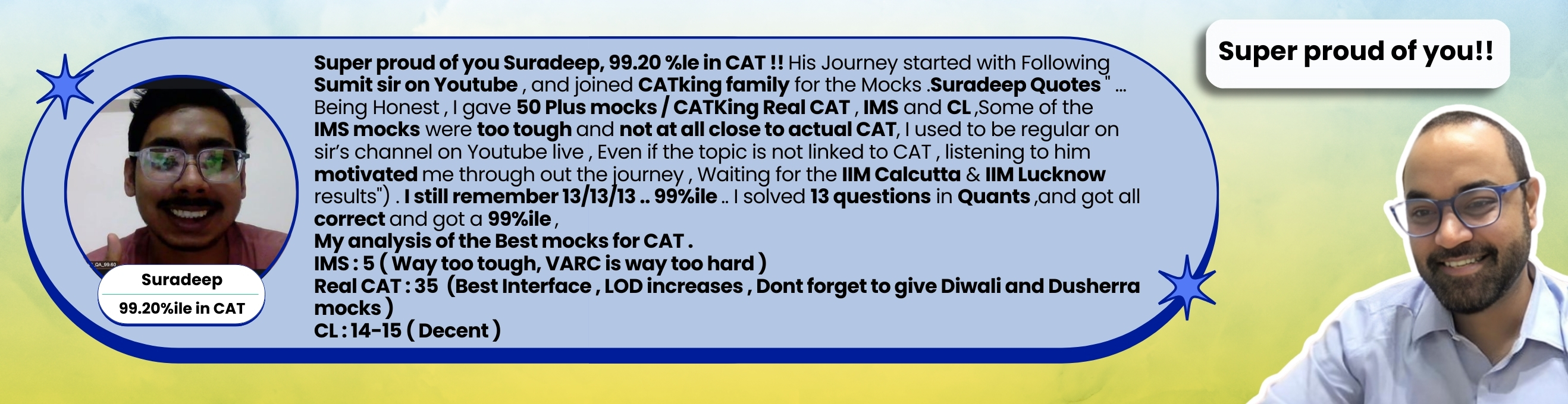 QA_99.60

Suradeep

99.20%ile in CAT

Super proud of you Suradeep, 99.20 %le in CAT !! His Journey started with Following Sumit sir on Youtube , and joined CATking family for the Mocks .Suradeep Quotes " ... Being Honest , I gave 50 Plus mocks / CATKing Real CAT , IMS and CL ,Some of the IMS mocks were too tough and not at all close to actual CAT, I used to be regular on sir's channel on Youtube live , Even if the topic is not linked to CAT , listening to him motivated me through out the journey , Waiting for the IIM Calcutta & IIM Lucknow results") . I still remember 13/13/13 .. 99%ile .. I solved 13 questions in Quants ,and got all correct and got a 99%ile ,
My analysis of the Best mocks for CAT .
IMS : 5 ( Way too tough, VARC is way too hard )
Real CAT : 35 (Best Interface , LOD increases , Dont forget to give Diwali and Dusherra mocks )
CL : 14-15 ( Decent )

Super proud of you!!